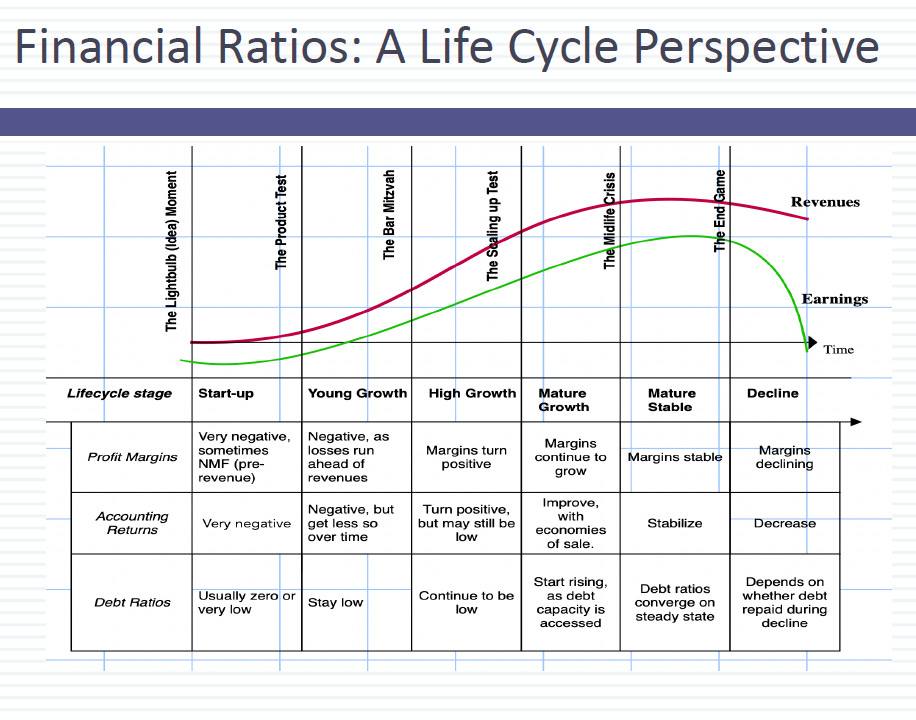 Financial Ratios: A Life Cycle Perspective

The Lightbulb (Idea) Moment

The Product Test

The Bar Mitzvah

The Scaling up Test

The Midlife Crisis

The End Game

Revenues

Earnings

Time

| Lifecycle stage | Start-up | Young Growth | High Growth | Mature Growth | Mature Stable | Decline |
|---|---|---|---|---|---|---|
| Profit Margins | Very negative, sometimes NMF (pre-revenue) | Negative, as losses run ahead of revenues | Margins turn positive | Margins continue to grow | Margins stable | Margins declining |
| Accounting Returns | Very negative | Negative, but get less so over time | Turn positive, but may still be low | Improve, with economies of sale. | Stabilize | Decrease |
| Debt Ratios | Usually zero or very low | Stay low | Continue to be low | Start rising, as debt capacity is accessed | Debt ratios converge on steady state | Depends on whether debt repaid during decline |